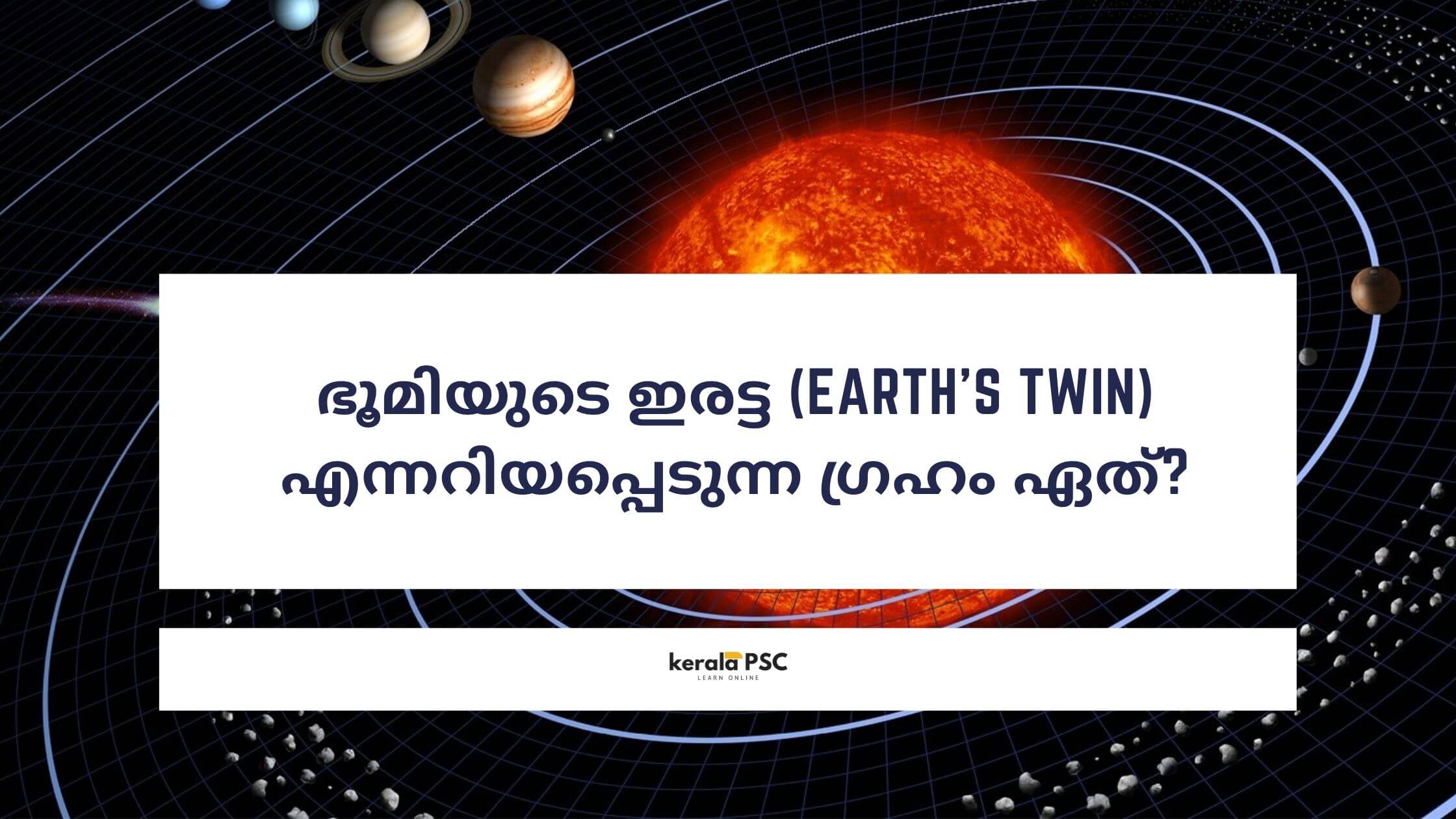 ഭൂമിയുടെ ഇരട്ട (EARTH'S TWIN) എന്നറിയപ്പെടുന്ന ഗ്രഹം ഏത്?

kerala PSC
LEARN ONLINE